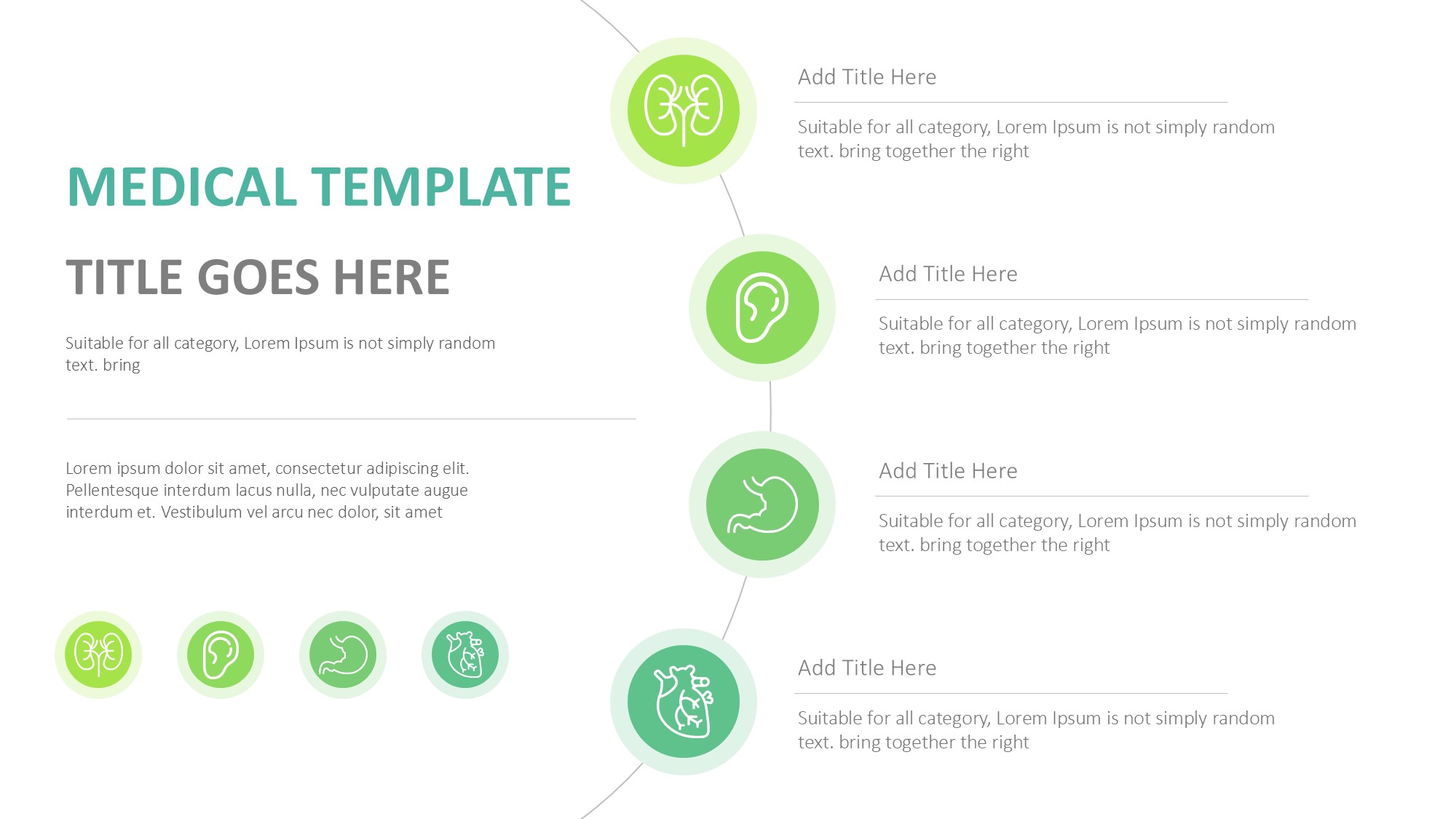 MEDICAL TEMPLATE

TITLE GOES HERE

Suitable for all category, Lorem Ipsum is not simply random text. bring

Lorem ipsum dolor sit amet, consectetur adipiscing elit. Pellentesque interdum lacus nulla, nec vulputate augue interdum et. Vestibulum vel arcu nec dolor, sit amet

Add Title Here

Suitable for all category, Lorem Ipsum is not simply random text. bring together the right

Add Title Here

Suitable for all category, Lorem Ipsum is not simply random text. bring together the right

Add Title Here

Suitable for all category, Lorem Ipsum is not simply random text. bring together the right

Add Title Here

Suitable for all category, Lorem Ipsum is not simply random text. bring together the right